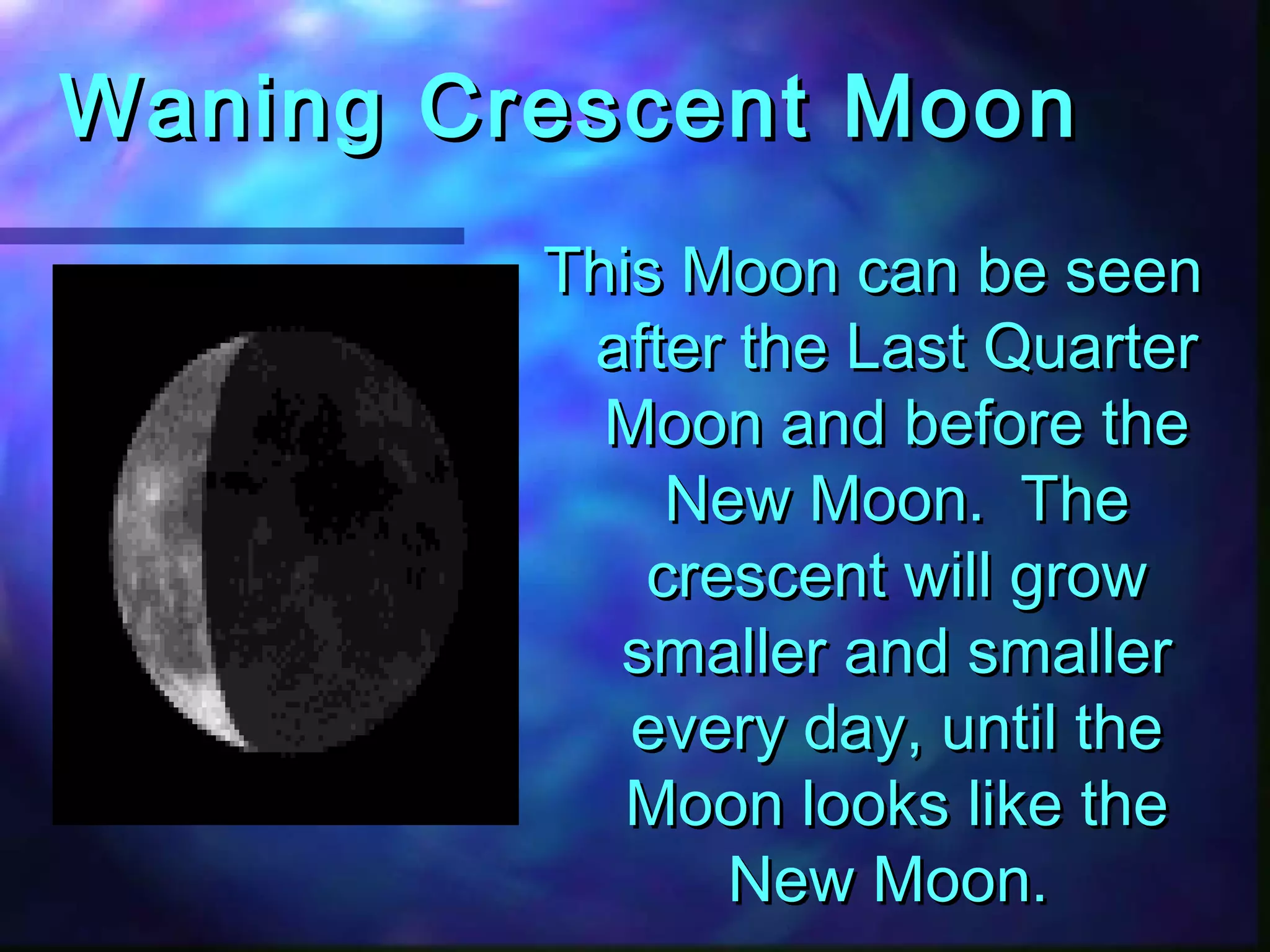 Waning Crescent Moon

This Moon can be seen after the Last Quarter Moon and before the New Moon.  The crescent will grow smaller and smaller every day, until the Moon looks like the New Moon.